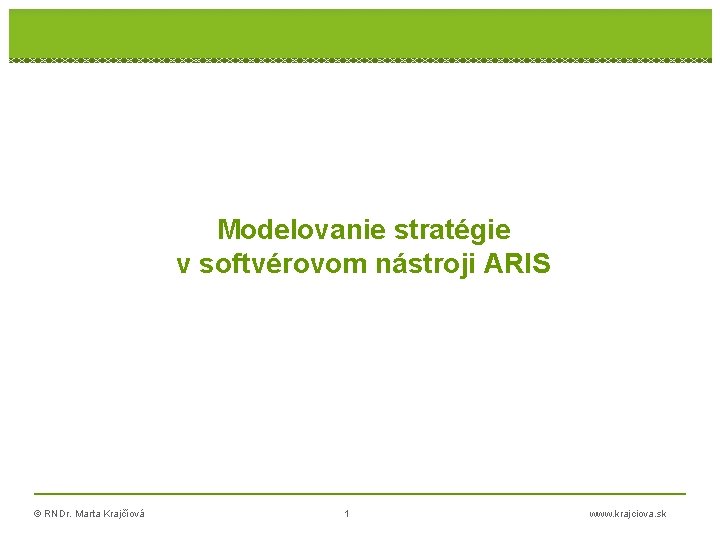 Modelovanie stratégie
v softvérovom nástroji ARIS

© RNDr. Marta Krajčiová

1

www.krajciova.sk